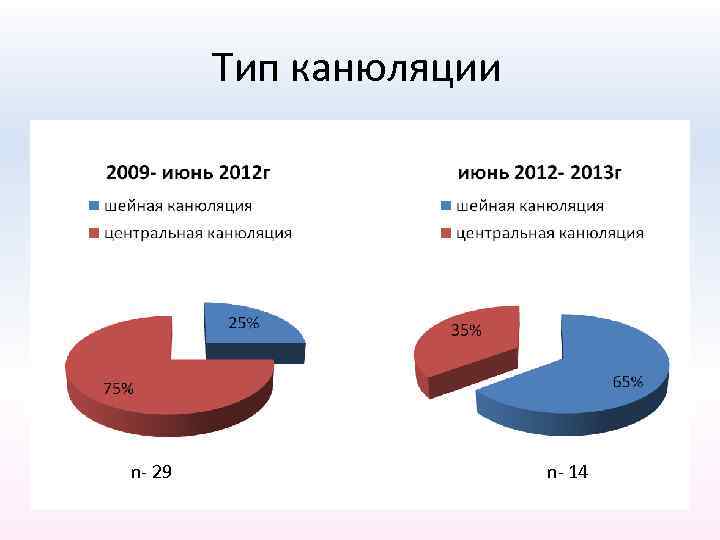 Тип канюляции

2009- июнь 2012г

шейная канюляция

центральная канюляция

25%

75%

n- 29

июнь 2012- 2013г

шейная канюляция

центральная канюляция

35%

65%

n- 14